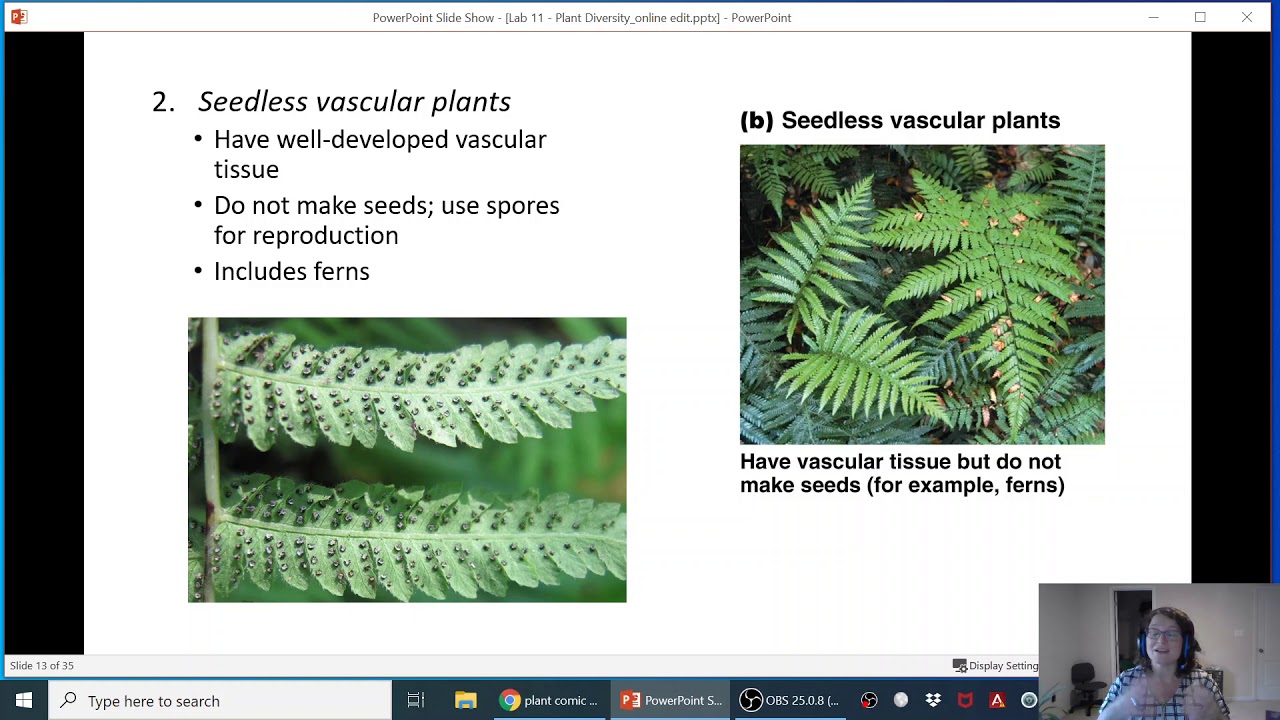 PowerPoint Slide Show - [Lab 11 - Plant Diversity_online edit.pptx] - PowerPoint

2. Seedless vascular plants
• Have well-developed vascular tissue
• Do not make seeds; use spores for reproduction
• Includes ferns

(b) Seedless vascular plants

Have vascular tissue but do not make seeds (for example, ferns)

Slide 13 of 35

Display Setting

Type here to search

plant comic ...

PowerPoint S...

OBS 25.0.8 (...